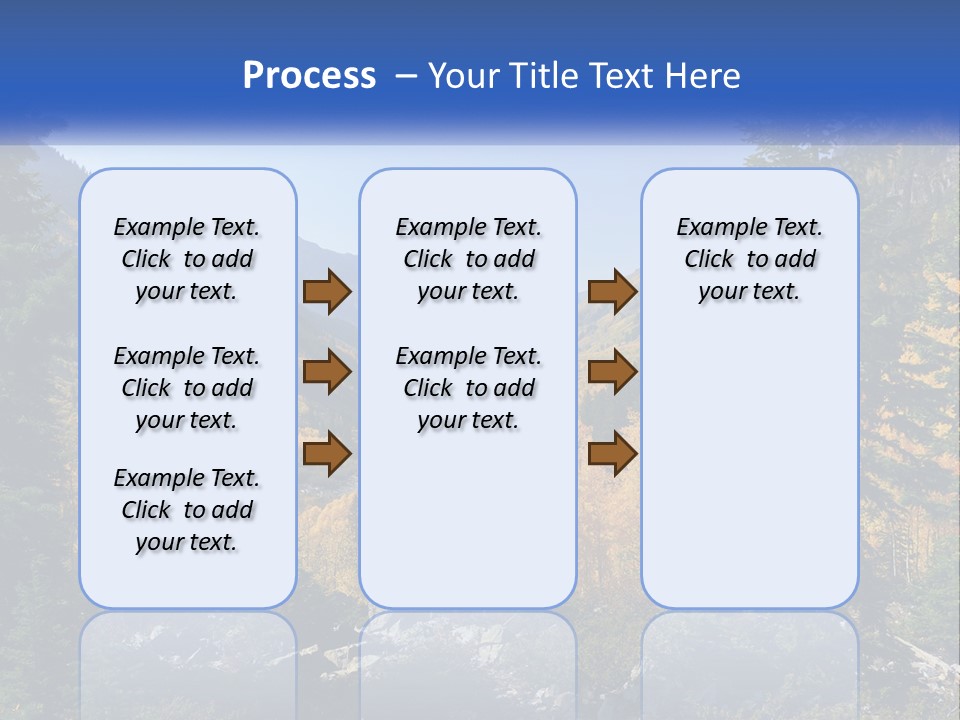 Process – Your Title Text Here

Example Text. Click to add your text.

Example Text. Click to add your text.

Example Text. Click to add your text.

Example Text. Click to add your text.

Example Text. Click to add your text.

Example Text. Click to add your text.